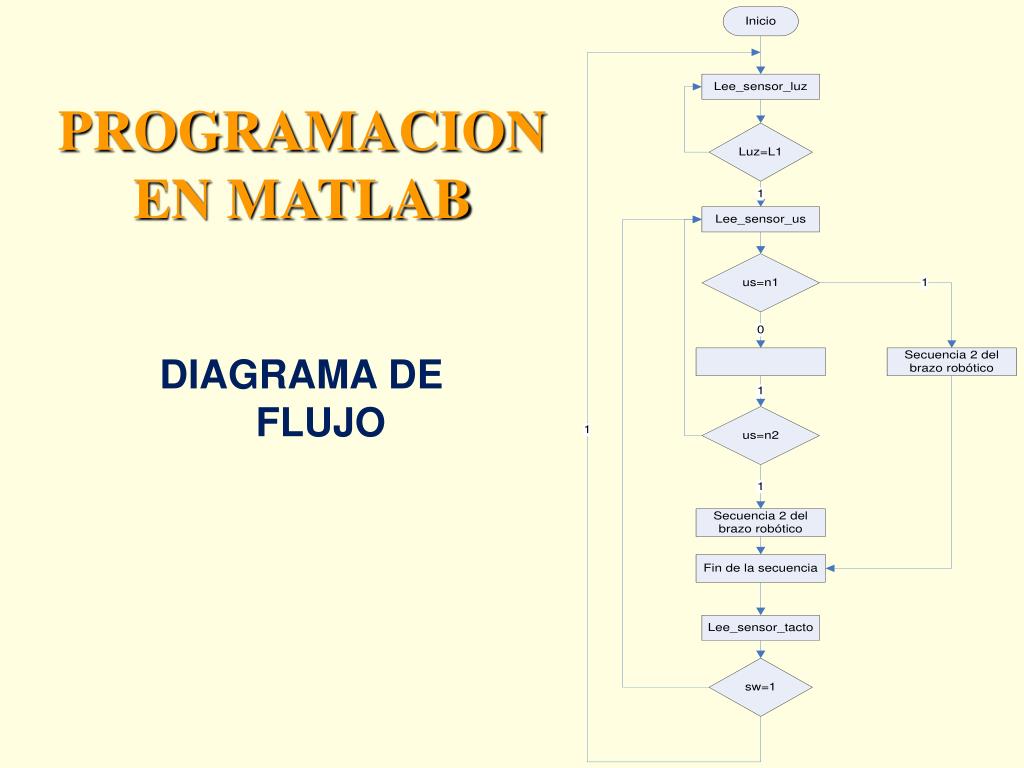 PROGRAMACION EN MATLAB

DIAGRAMA DE FLUJO

Inicio

Lee_sensor_luz

Luz=L1

1

Lee_sensor_us

us=n1

1

0

Secuencia 2 del brazo robótico

1

1

us=n2

1

Secuencia 2 del brazo robótico

Fin de la secuencia

Lee_sensor_tacto

sw=1